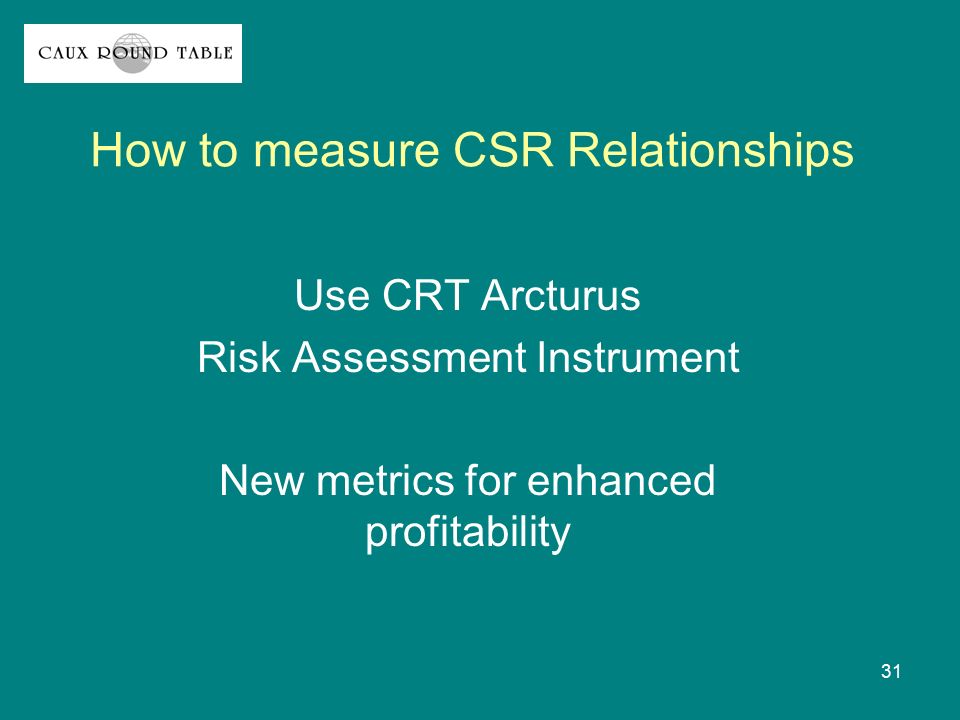 CAUX ROUND TABLE

How to measure CSR Relationships

Use CRT Arcturus
Risk Assessment Instrument

New metrics for enhanced profitability

31